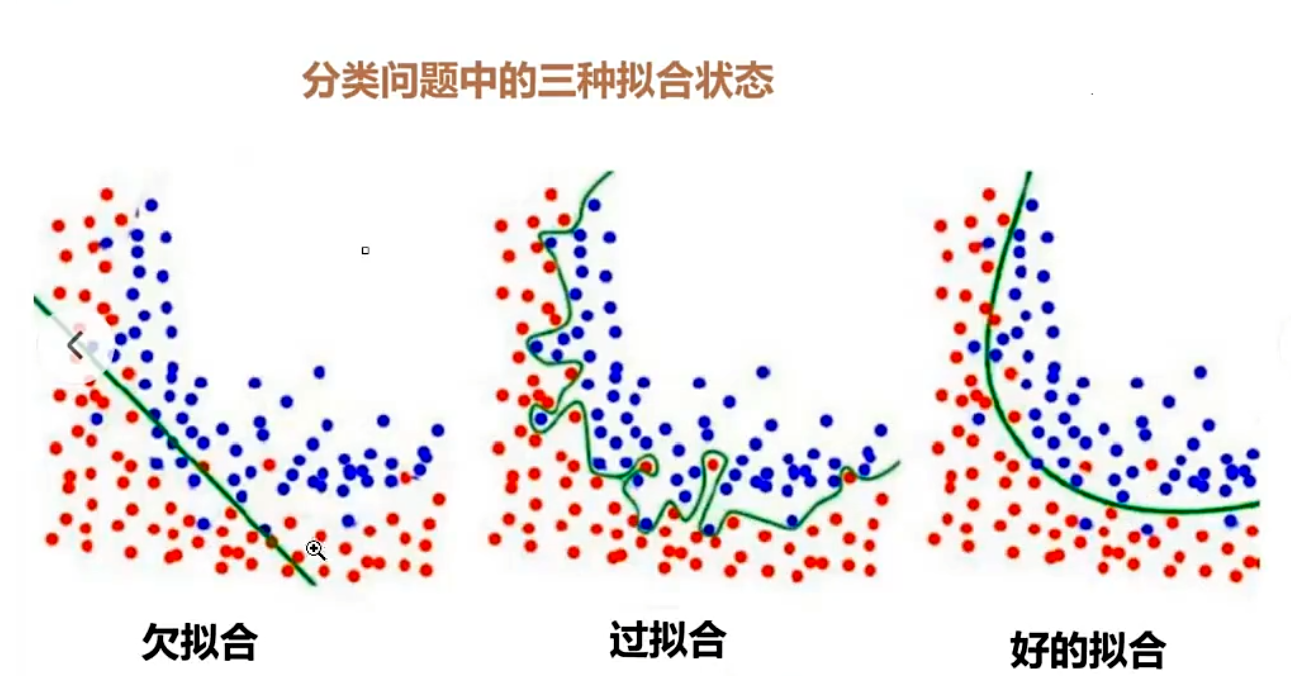 分类问题中的三种拟合状态

欠拟合

过拟合

好的拟合